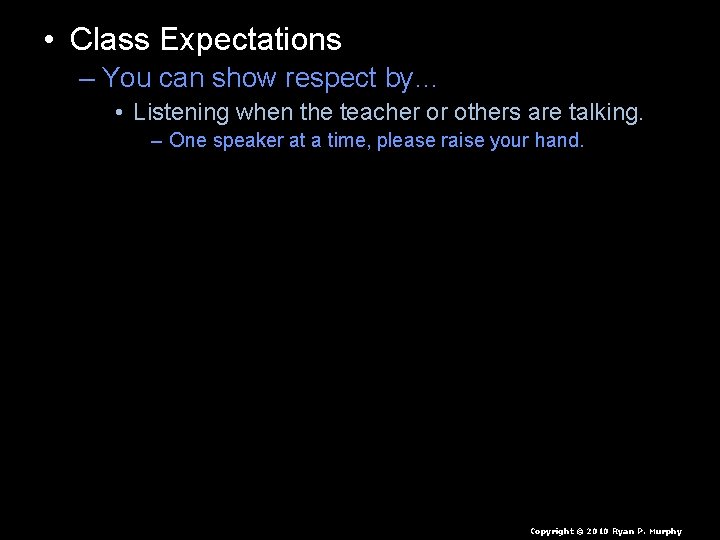 • Class Expectations
– You can show respect by…
• Listening when the teacher or others are talking.
– One speaker at a time, please raise your hand.

Copyright © 2010 Ryan P. Murphy